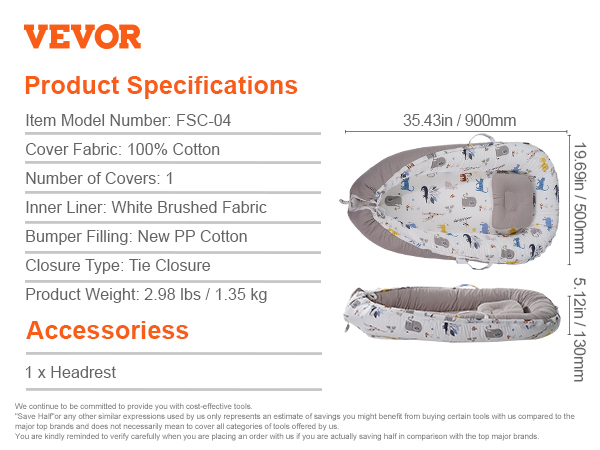 VEVOR

Product Specifications

Item Model Number: FSC-04

Cover Fabric: 100% Cotton

Number of Covers: 1

Inner Liner: White Brushed Fabric

Bumper Filling: New PP Cotton

Closure Type: Tie Closure

Product Weight: 2.98 lbs / 1.35 kg

Accessoriess

1 x Headrest

35.43in / 900mm

19.69in / 500mm

5.12in / 130mm

We continue to be committed to provide you with cost-effective tools.
"Save Half"or any other similar expressions used by us only represents an estimate of savings you might benefit from buying certain tools with us compared to the major top brands and does not necessarily mean to cover all categories of tools offered by us.
You are kindly reminded to verify carefully when you are placing an order with us if you are actually saving half in comparison with the top major brands.